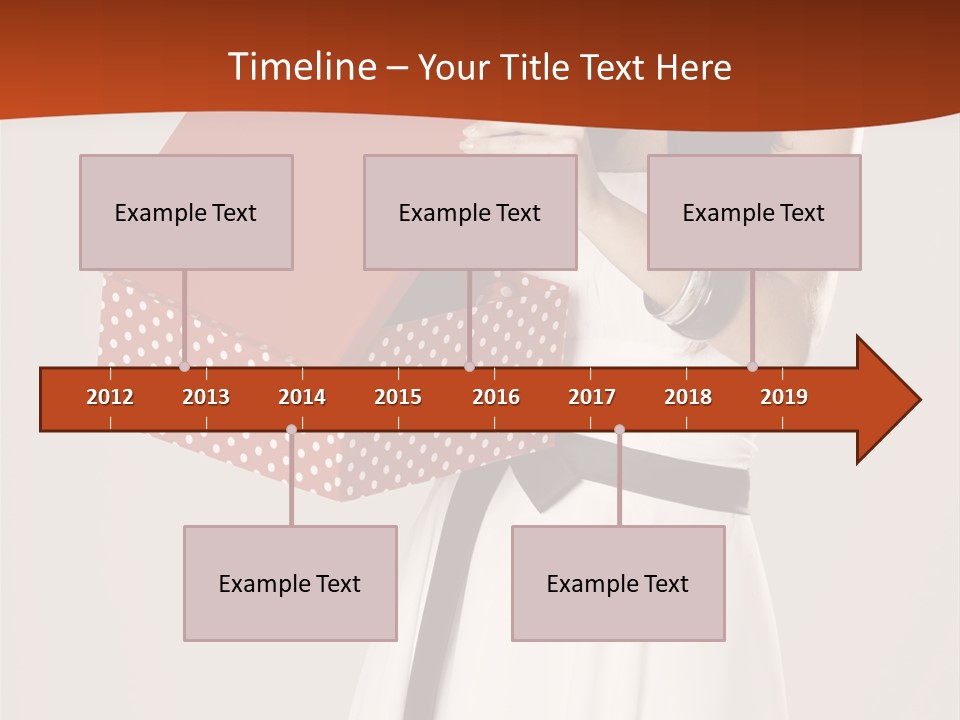 Timeline – Your Title Text Here

Example Text

Example Text

Example Text

2012 2013 2014 2015 2016 2017 2018 2019

Example Text

Example Text